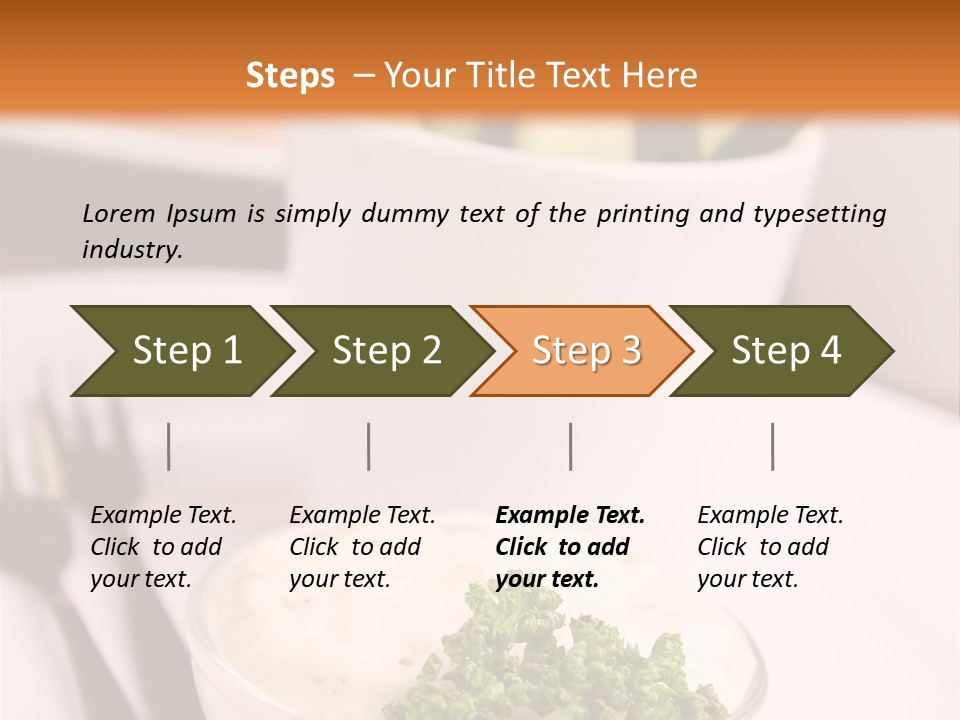 Steps – Your Title Text Here

Lorem Ipsum is simply dummy text of the printing and typesetting industry.

Step 1

Step 2

Step 3

Step 4

Example Text. Click to add your text.

Example Text. Click to add your text.

Example Text. Click to add your text.

Example Text. Click to add your text.